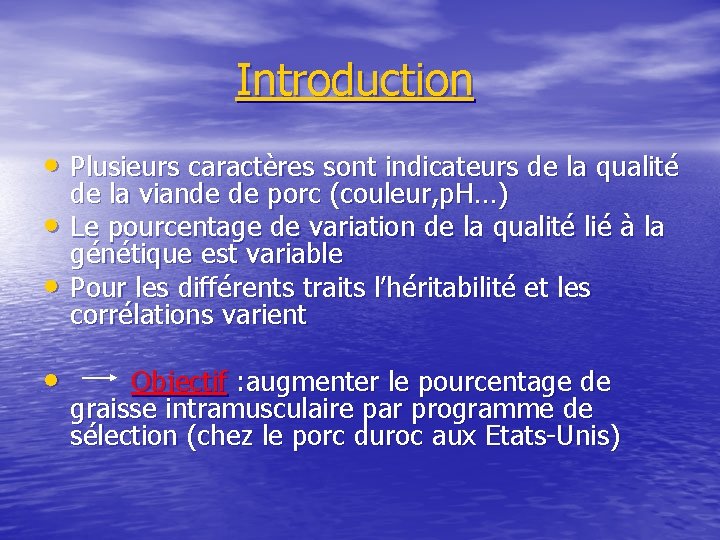 Introduction

• Plusieurs caractères sont indicateurs de la qualité de la viande de porc (couleur,pH…)
• Le pourcentage de variation de la qualité lié à la génétique est variable
• Pour les différents traits l'héritabilité et les corrélations varient

• → Objectif :augmenter le pourcentage de graisse intramusculaire par programme de sélection (chez le porc duroc aux Etats-Unis)